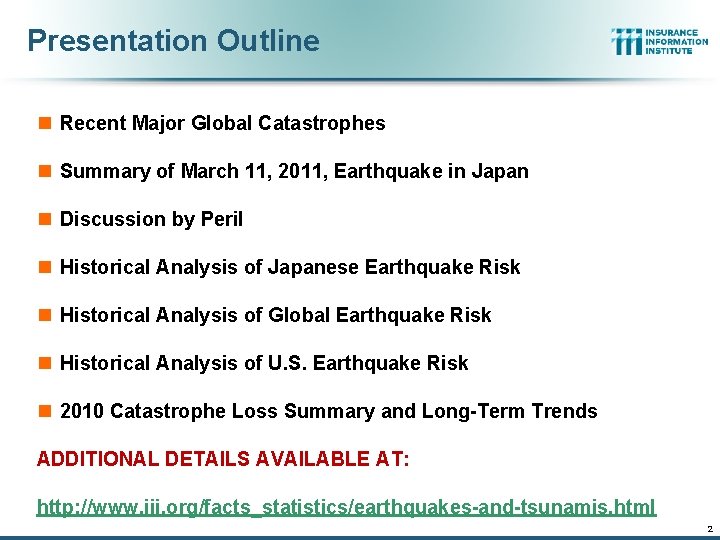 Presentation Outline

INSURANCE INFORMATION INSTITUTE

Recent Major Global Catastrophes

Summary of March 11, 2011, Earthquake in Japan

Discussion by Peril

Historical Analysis of Japanese Earthquake Risk

Historical Analysis of Global Earthquake Risk

Historical Analysis of U.S. Earthquake Risk

2010 Catastrophe Loss Summary and Long-Term Trends

ADDITIONAL DETAILS AVAILABLE AT:

http://www.iii.org/facts_statistics/earthquakes-and-tsunamis.html

2